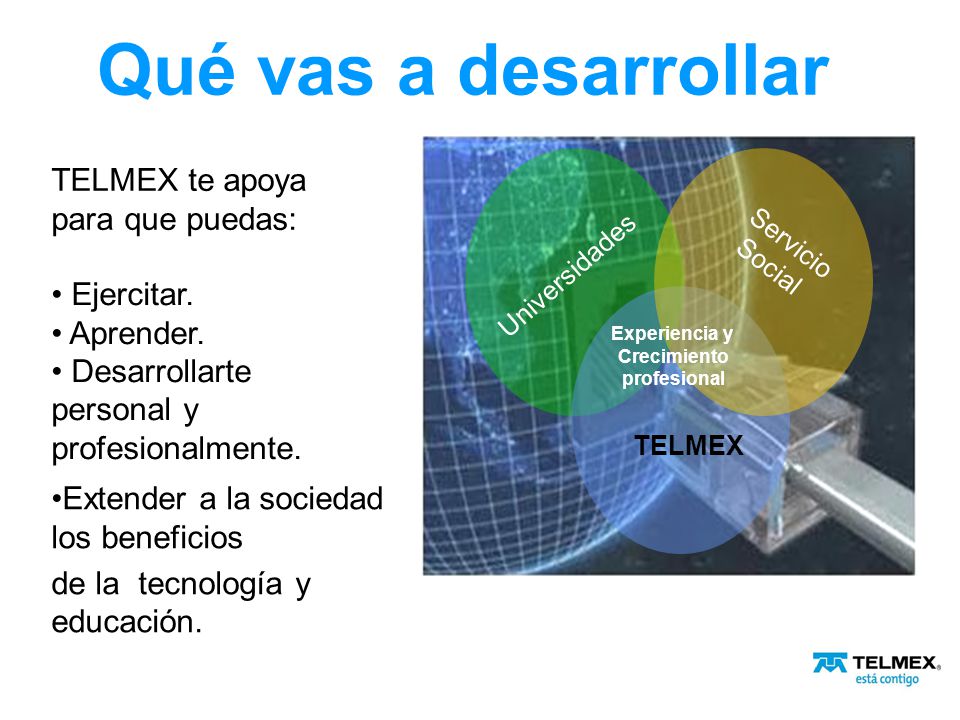 Qué vas a desarrollar

TELMEX te apoya para que puedas:

• Ejercitar.
• Aprender.
• Desarrollarte personal y profesionalmente.

•Extender a la sociedad los beneficios

de la tecnología y educación.

Universidades

Servicio Social

Experiencia y Crecimiento profesional

TELMEX

TELMEX
está contigo